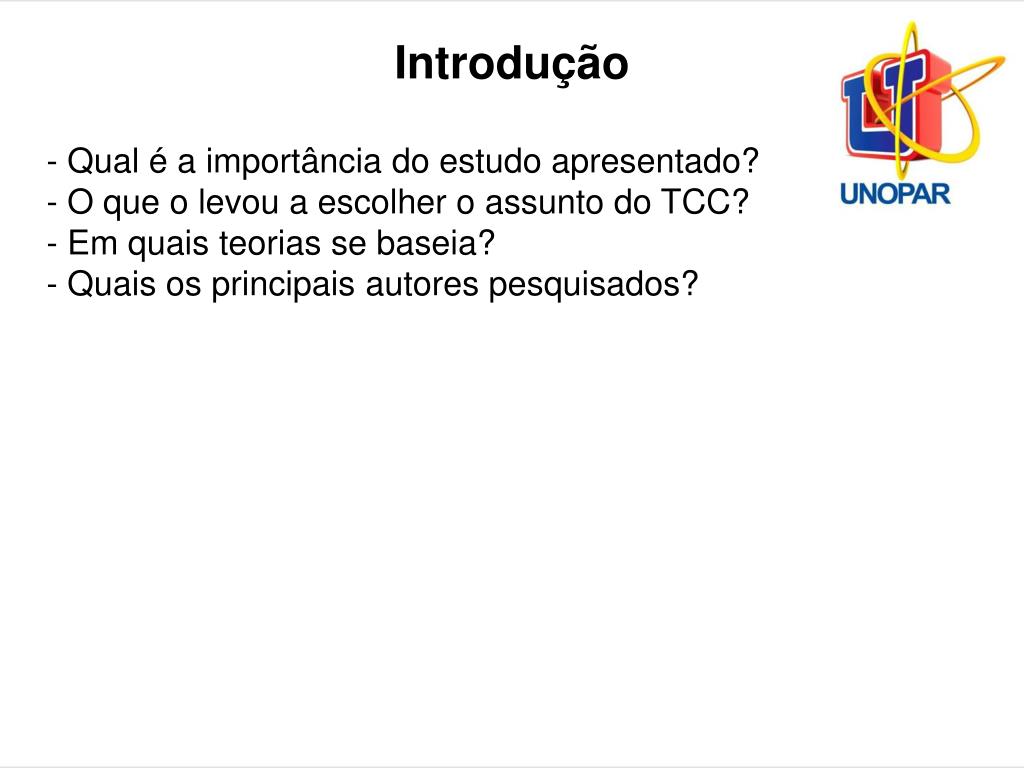 Introdução

UNOPAR

- Qual é a importância do estudo apresentado?
- O que o levou a escolher o assunto do TCC?
- Em quais teorias se baseia?
- Quais os principais autores pesquisados?